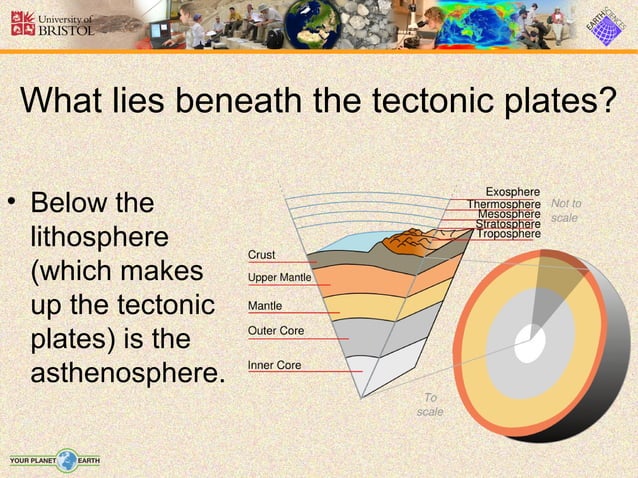 University of BRISTOL

EARTH SCIENCES

What lies beneath the tectonic plates?

• Below the lithosphere (which makes up the tectonic plates) is the asthenosphere.

Exosphere
Thermosphere
Mesosphere
Stratosphere
Troposphere
Not to scale

Crust
Upper Mantle
Mantle
Outer Core
Inner Core

To scale

YOUR PLANET EARTH